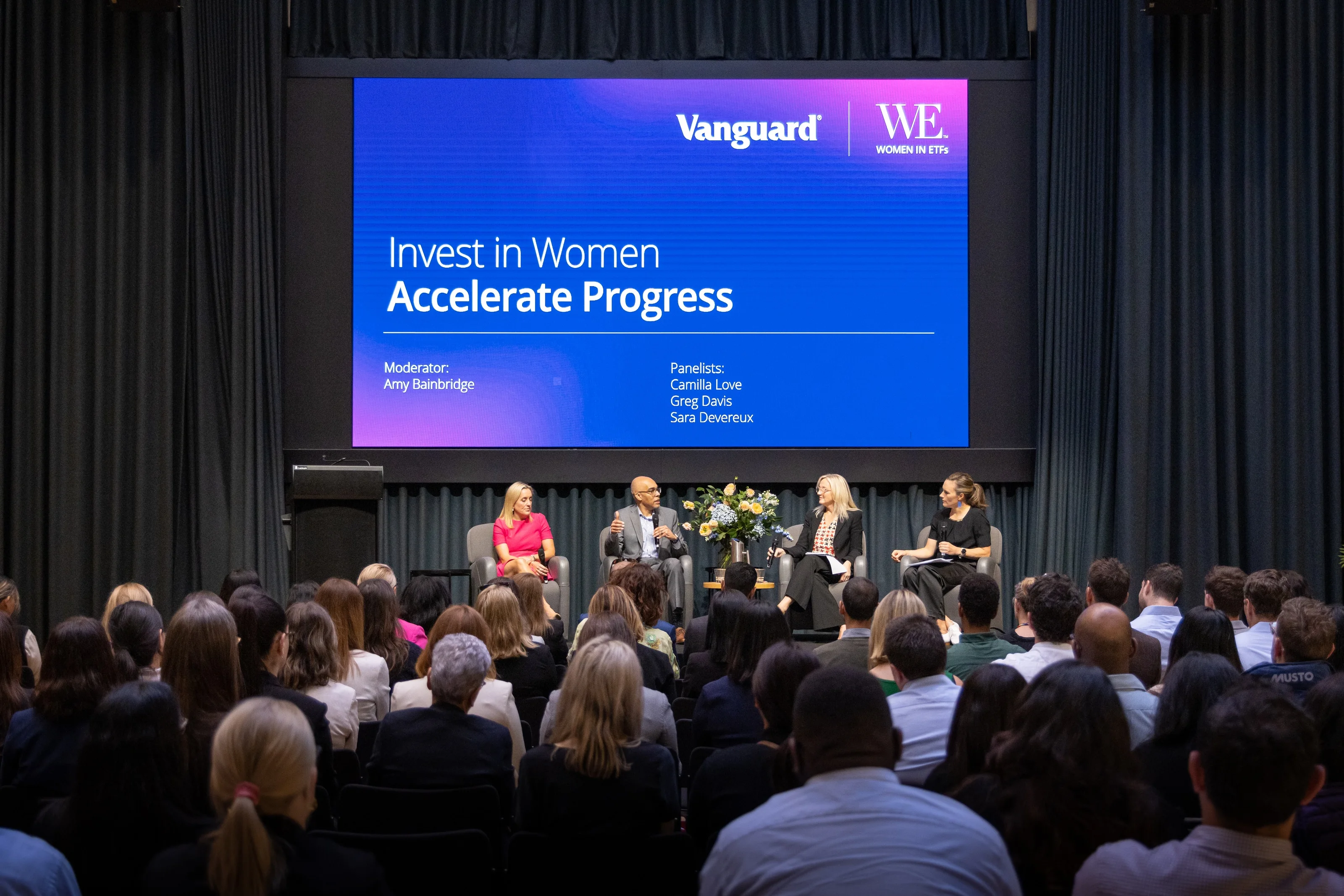 Vanguard®

WE™
WOMEN IN ETFs

Invest in Women
Accelerate Progress

Moderator:
Amy Bainbridge

Panelists:
Camilla Love
Greg Davis
Sara Devereux

MUSTO